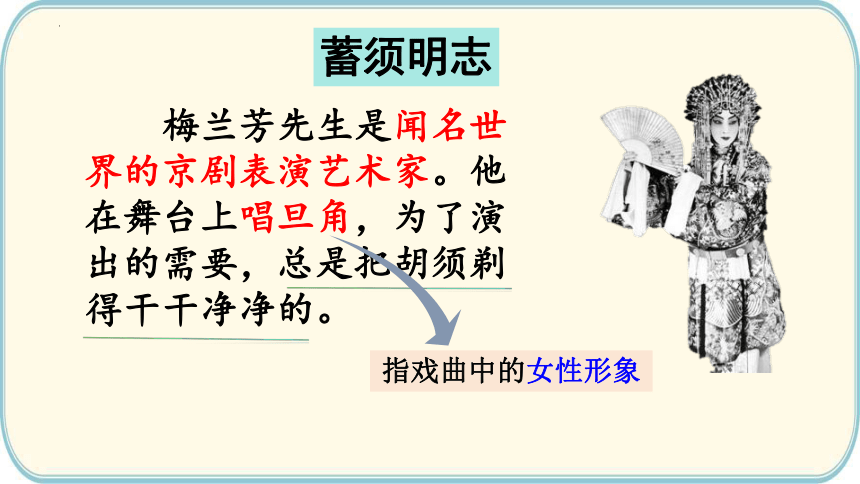 蓄须明志

梅兰芳先生是闻名世界的京剧表演艺术家。他在舞台上唱旦角，为了演出的需要，总是把胡须剃得干干净净的。

指戏曲中的女性形象